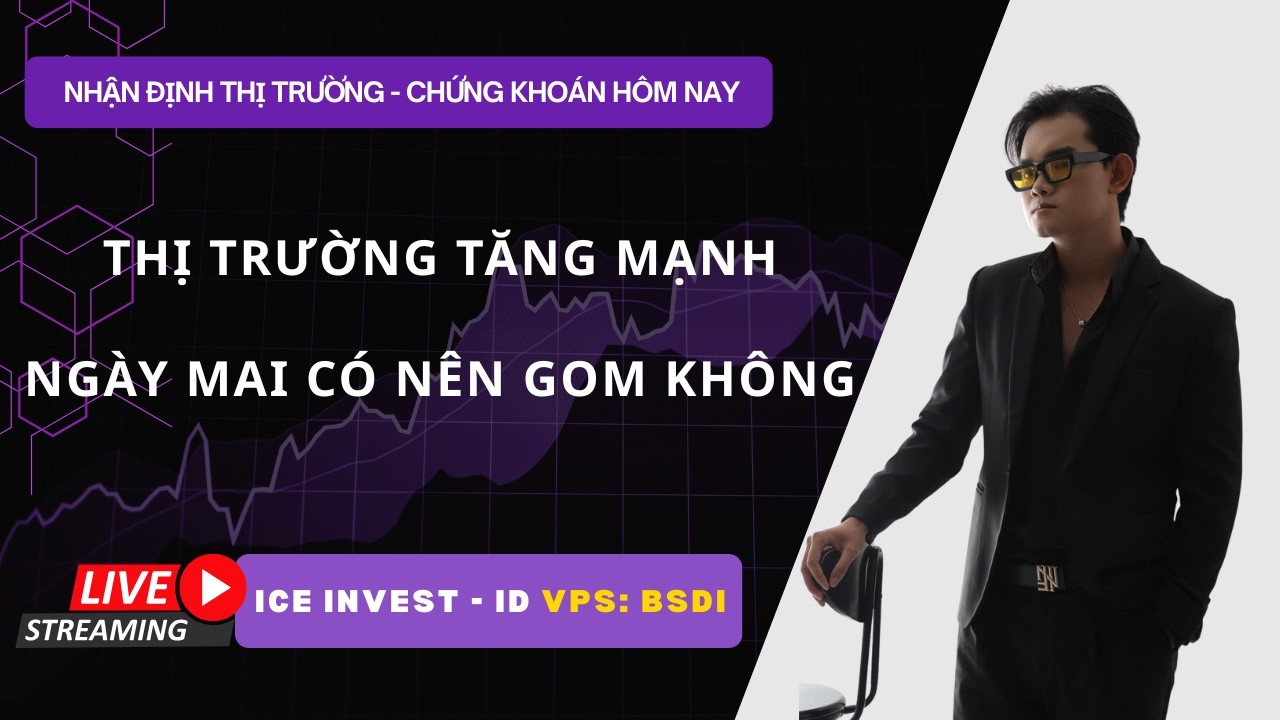 NHẬN ĐỊNH THỊ TRƯỜNG - CHỨNG KHOÁN HÔM NAY

THỊ TRƯỜNG TĂNG MẠNH

NGÀY MAI CÓ NÊN GOM KHÔNG

LIVE
STREAMING

ICE INVEST - ID VPS: BSDI